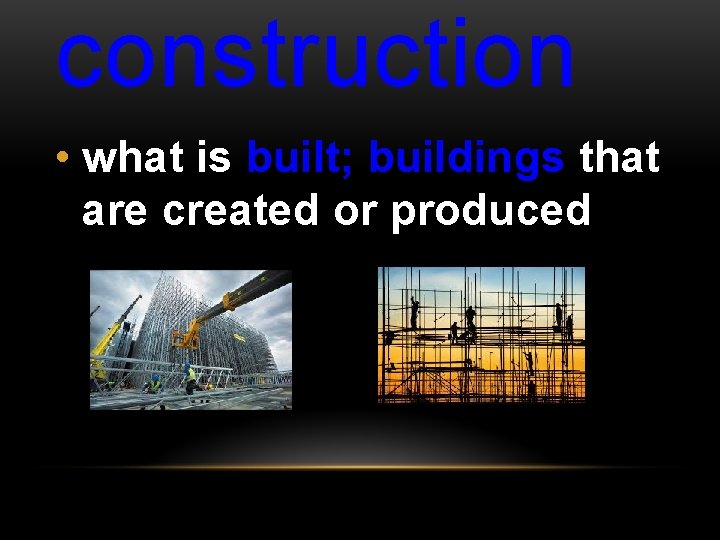 construction

• what is built; buildings that are created or produced